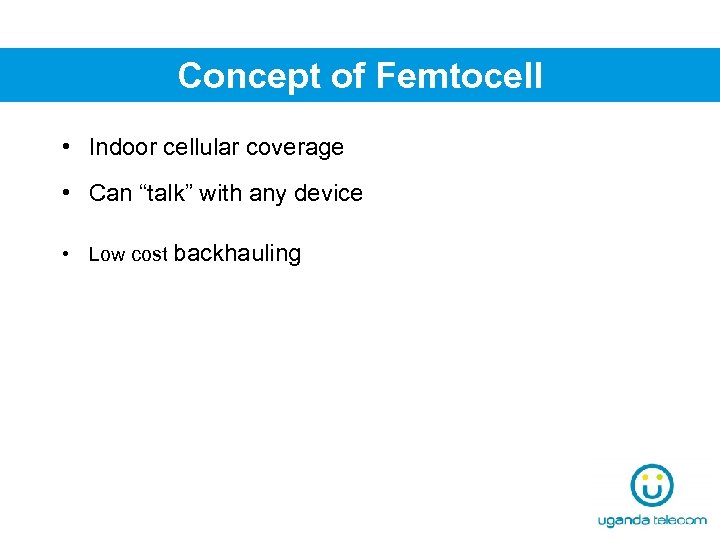 Concept of Femtocell

• Indoor cellular coverage

• Can “talk” with any device

• Low cost backhauling

uganda telecom